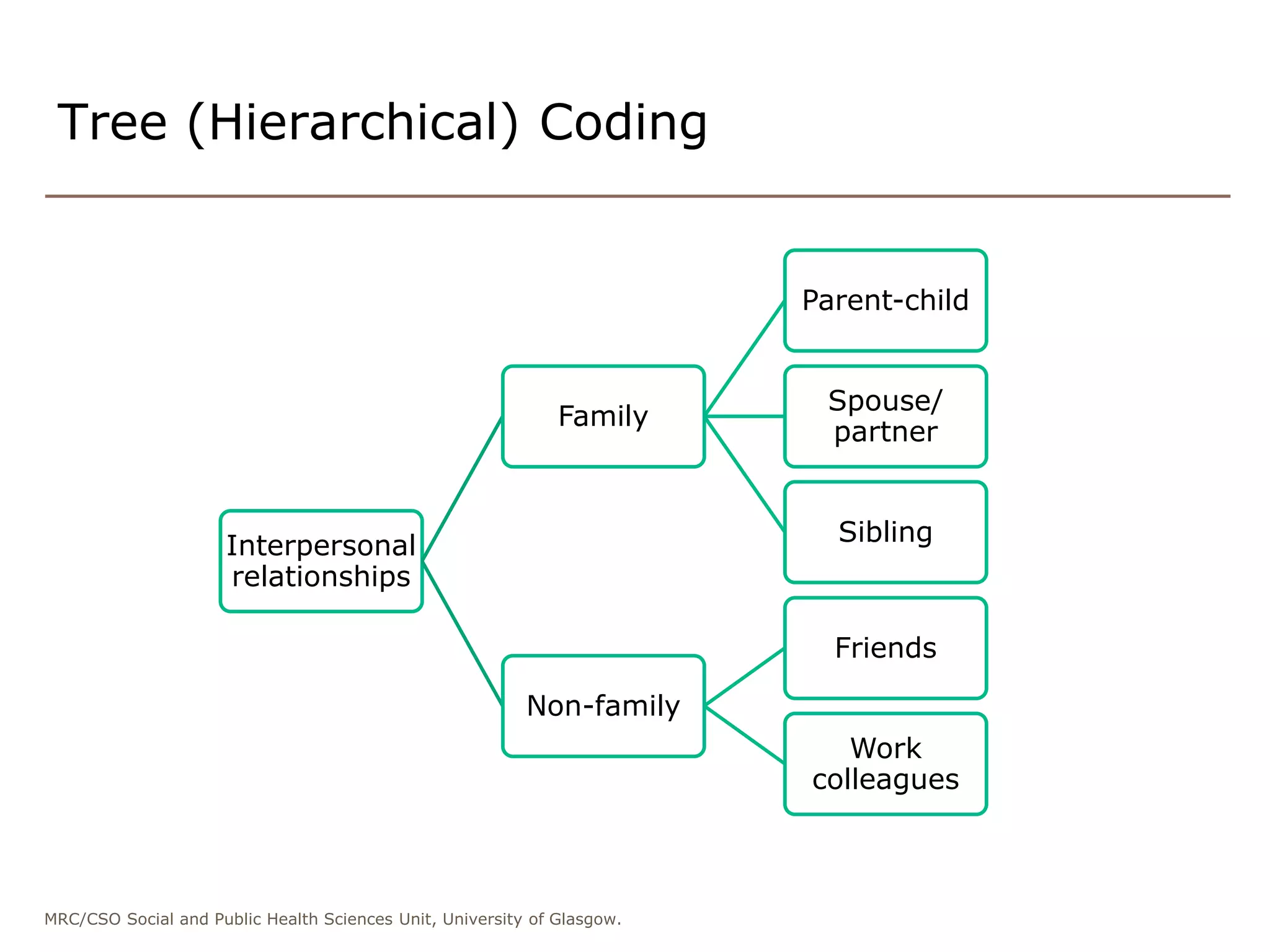 Tree (Hierarchical) Coding

Interpersonal relationships

Family

Non-family

Parent-child

Spouse/ partner

Sibling

Friends

Work colleagues

MRC/CSO Social and Public Health Sciences Unit, University of Glasgow.